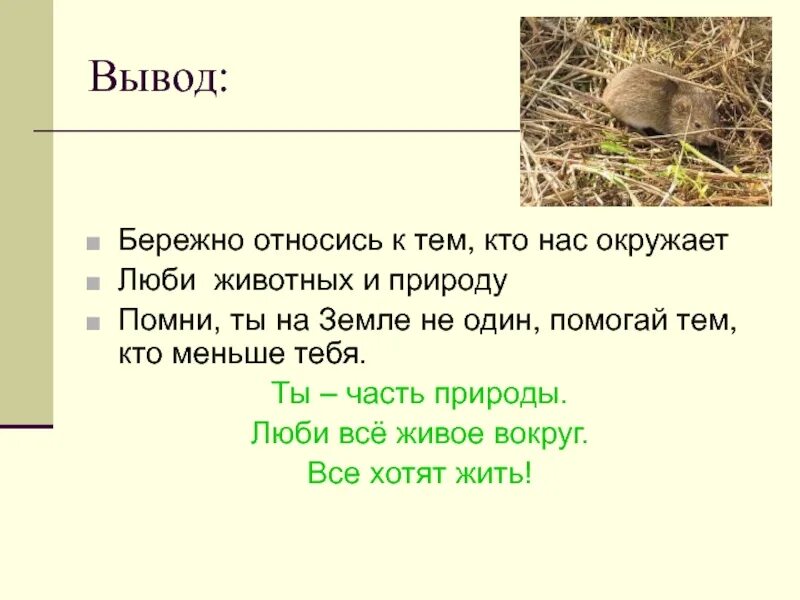 Вывод:

Бережно относись к тем, кто нас окружает

Люби животных и природу

Помни, ты на Земле не один, помогай тем, кто меньше тебя.

Ты – часть природы.

Люби всё живое вокруг.

Все хотят жить!